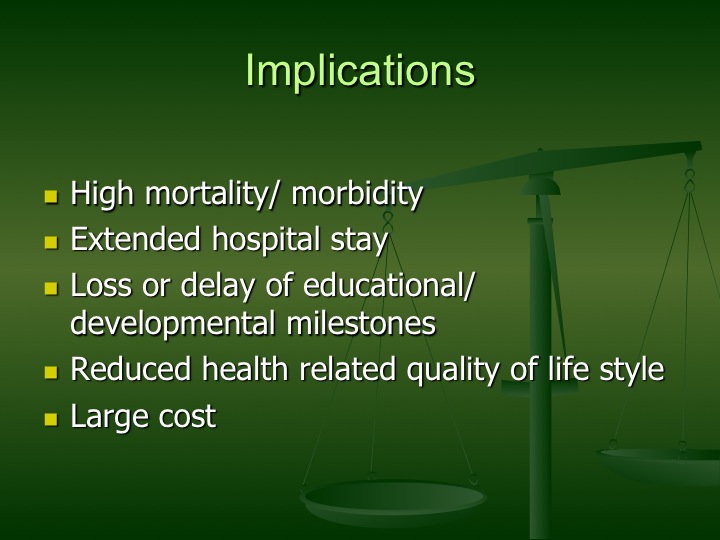 Implications

- High mortality/ morbidity
- Extended hospital stay
- Loss or delay of educational/ developmental milestones
- Reduced health related quality of life style
- Large cost